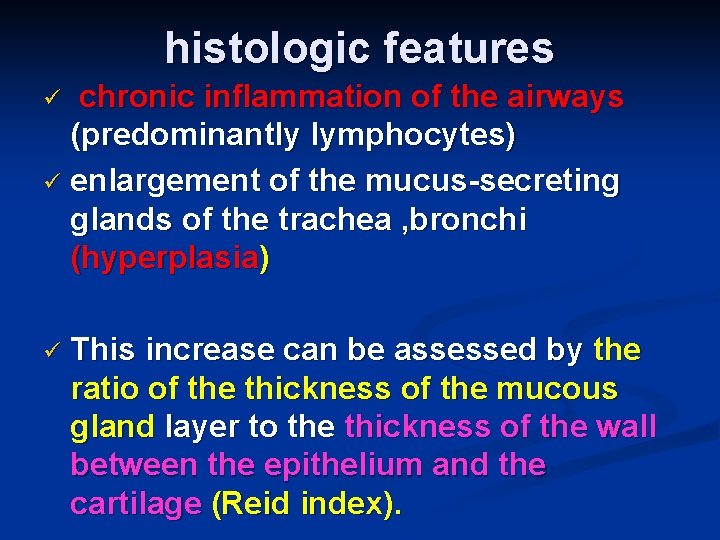 histologic features

✓ chronic inflammation of the airways (predominantly lymphocytes)

✓ enlargement of the mucus-secreting glands of the trachea ,bronchi (hyperplasia)

✓ This increase can be assessed by the ratio of the thickness of the mucous gland layer to the thickness of the wall between the epithelium and the cartilage (Reid index).